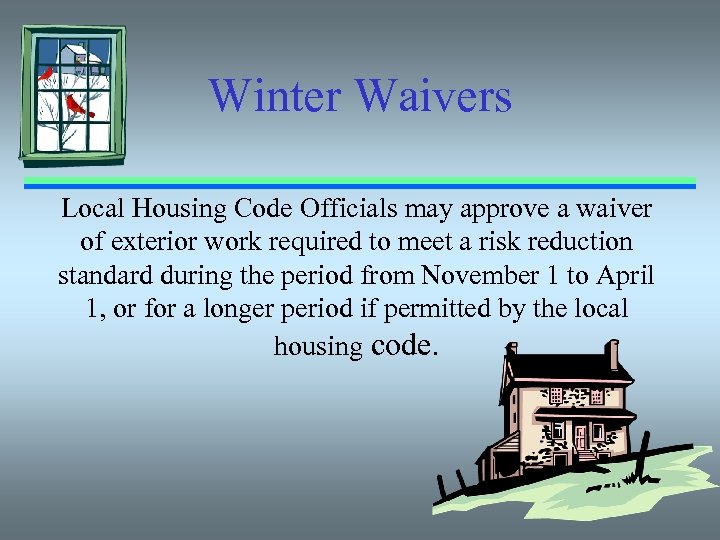 Winter Waivers

Local Housing Code Officials may approve a waiver of exterior work required to meet a risk reduction standard during the period from November 1 to April 1, or for a longer period if permitted by the local housing code.